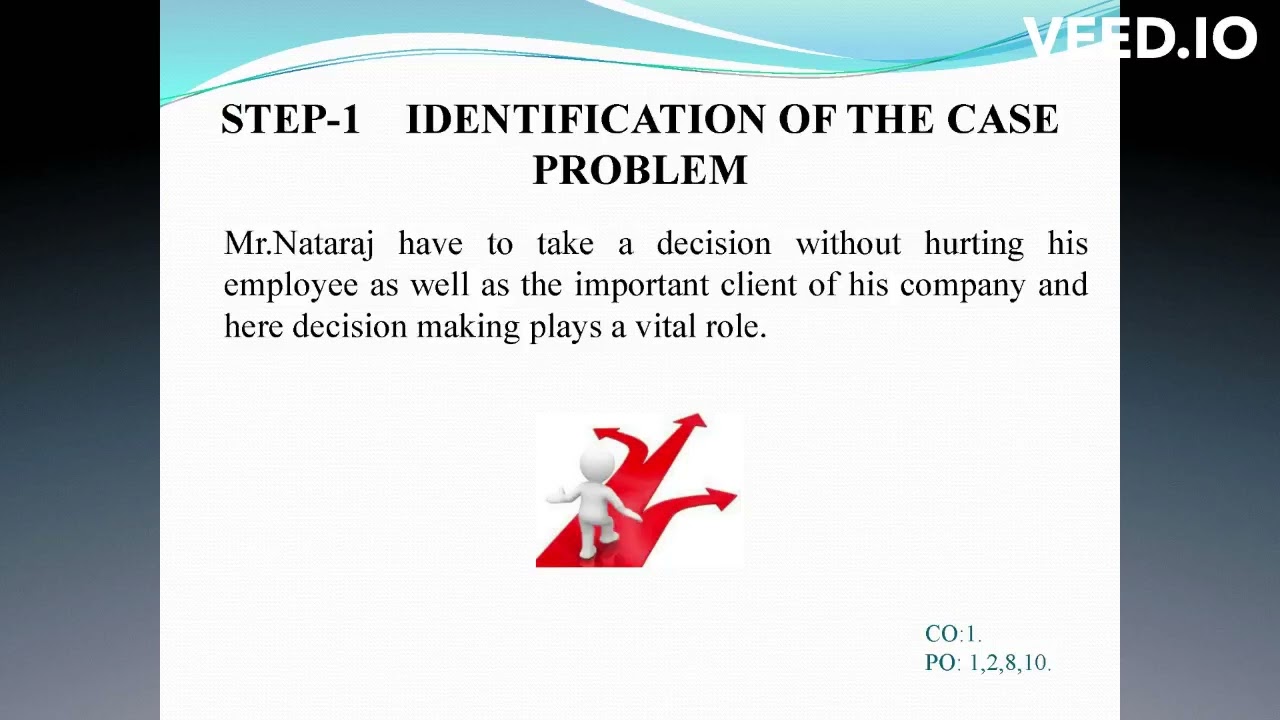 VEED.IO

STEP-1 IDENTIFICATION OF THE CASE PROBLEM

Mr.Nataraj have to take a decision without hurting his employee as well as the important client of his company and here decision making plays a vital role.

CO:1.
PO: 1,2,8,10.